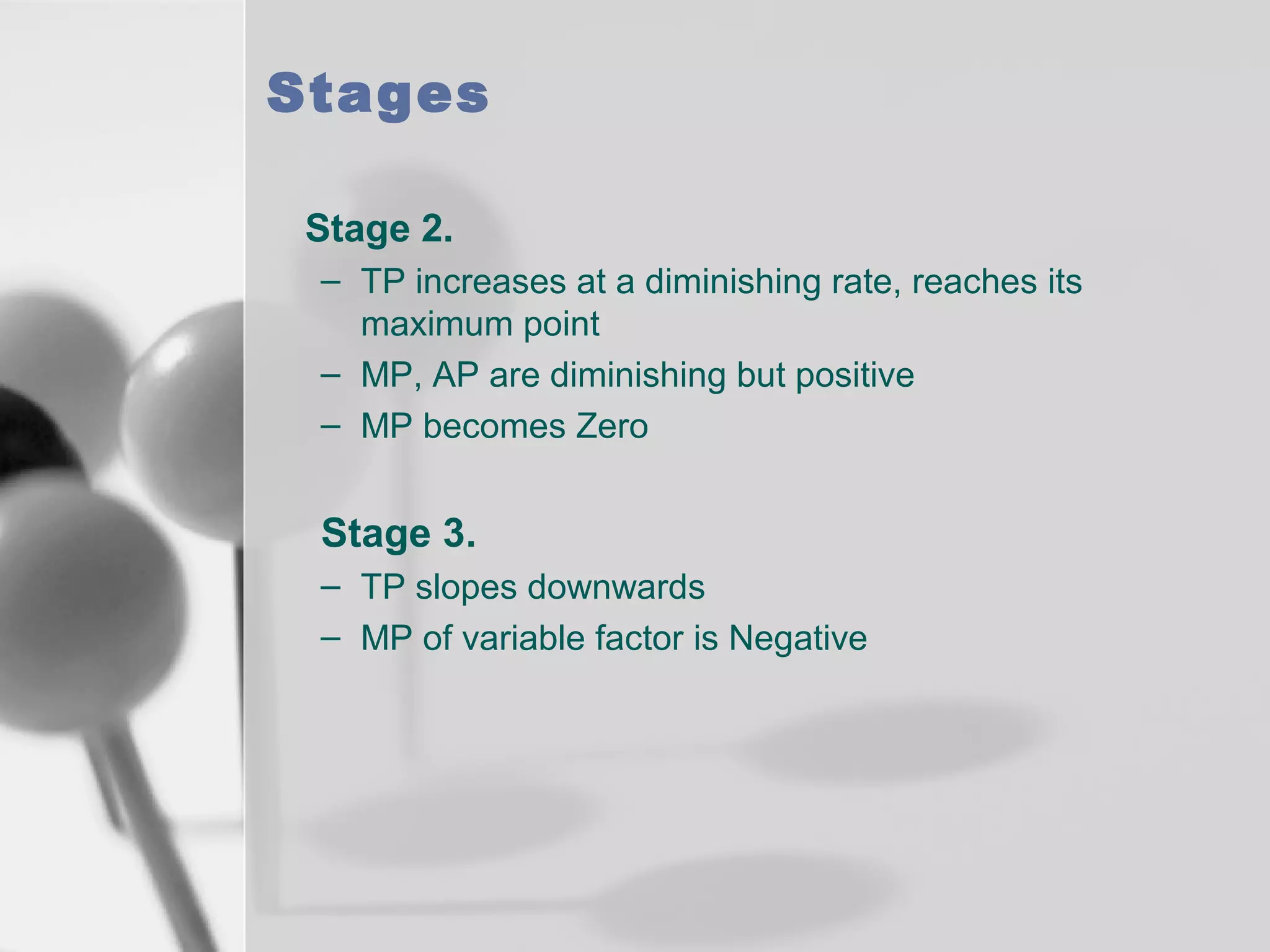 Stages

Stage 2.

– TP increases at a diminishing rate, reaches its maximum point
– MP, AP are diminishing but positive
– MP becomes Zero

Stage 3.

– TP slopes downwards
– MP of variable factor is Negative